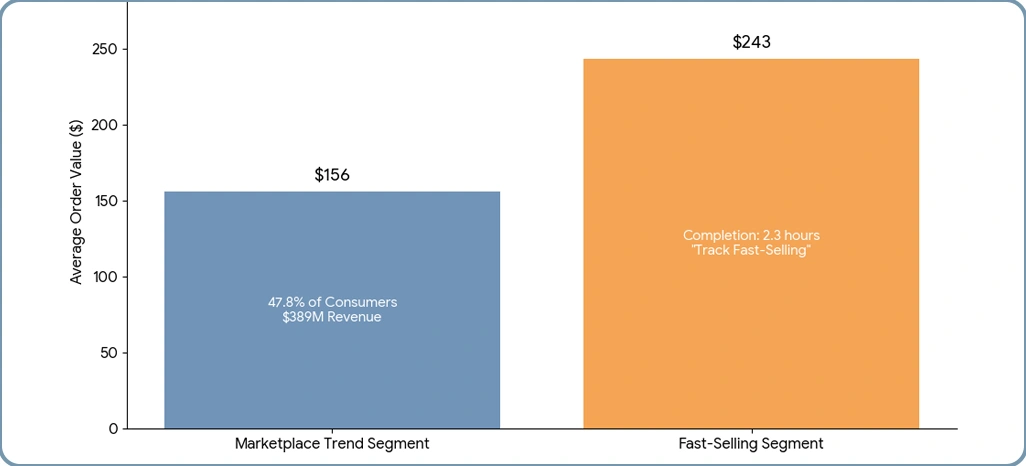 Average Order Value ($)

250
200
150
100
50
0

$156

47.8% of Consumers
$389M Revenue

$243

Completion: 2.3 hours
"Track Fast-Selling"

Marketplace Trend Segment

Fast-Selling Segment